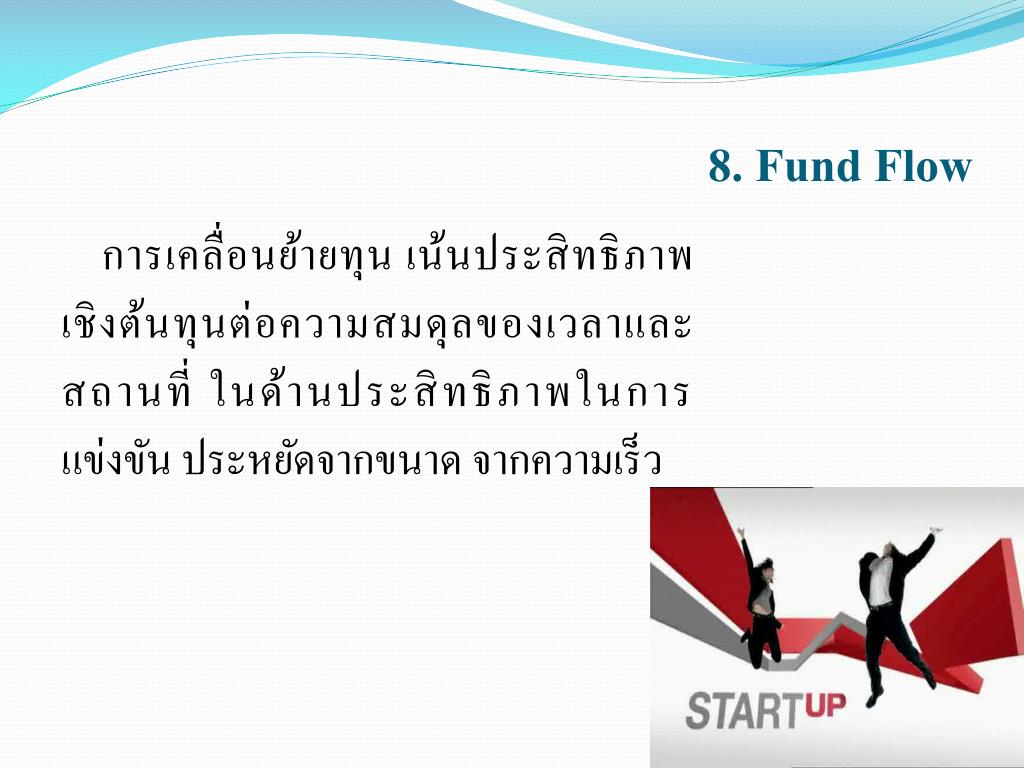 8. Fund Flow

การเคลื่อนย้ายทุน เน้นประสิทธิภาพเชิงต้นทุนต่อความสมดุลของเวลาและสถานที่ ในด้านประสิทธิภาพในการแข่งขัน ประหยัดจากขนาด จากความเร็ว

STARTUP